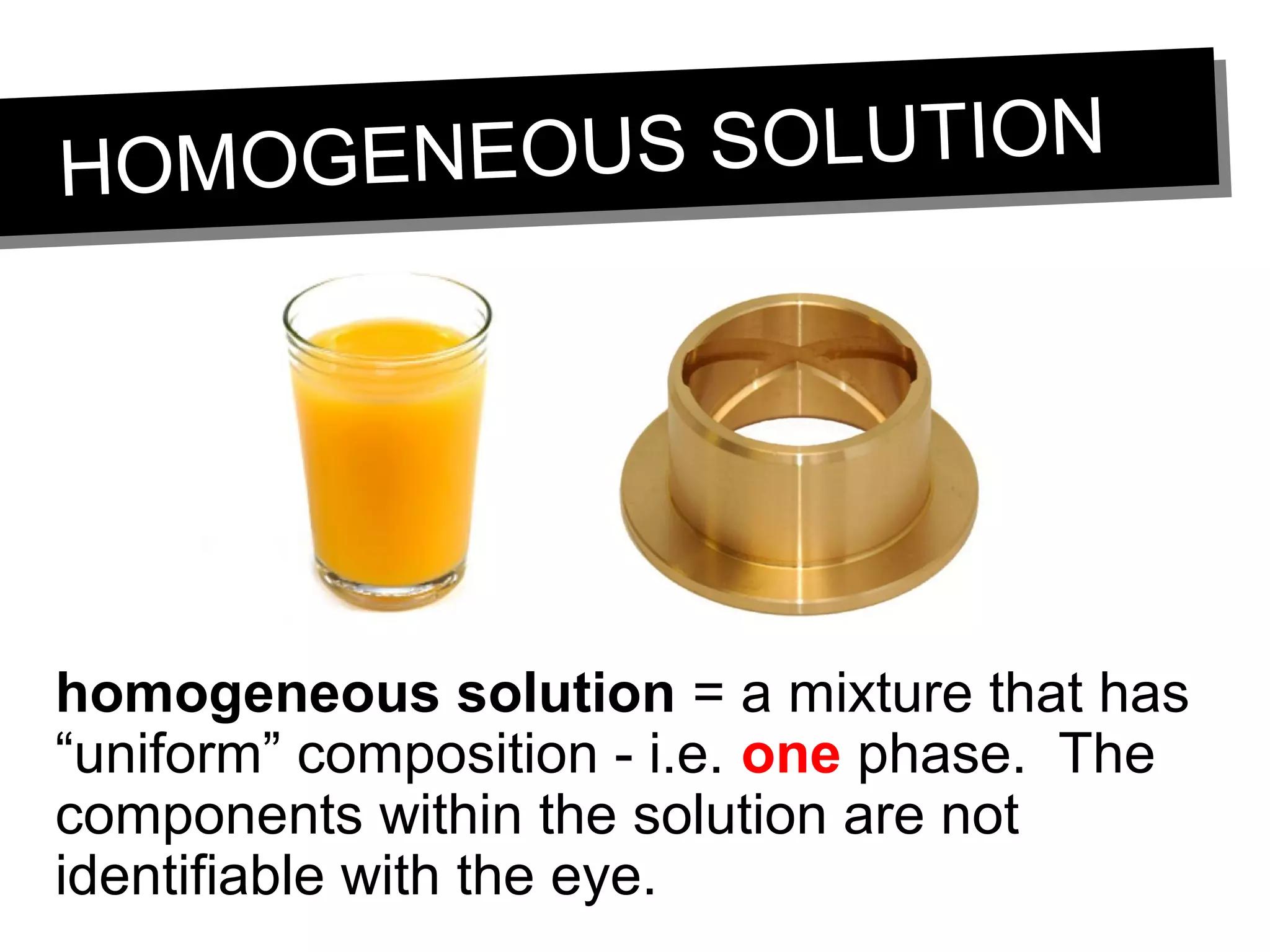 HOMOGENEOUS SOLUTION

homogeneous solution = a mixture that has “uniform” composition - i.e. one phase. The components within the solution are not identifiable with the eye.